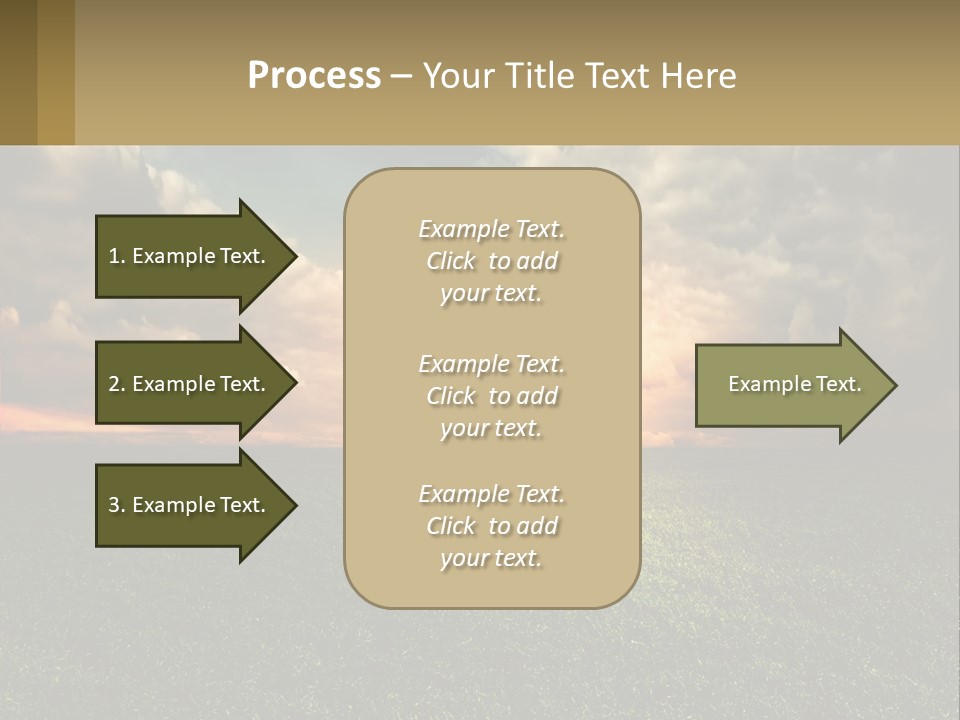 Process – Your Title Text Here

1. Example Text.

2. Example Text.

3. Example Text.

Example Text. Click to add your text.

Example Text. Click to add your text.

Example Text. Click to add your text.

Example Text.